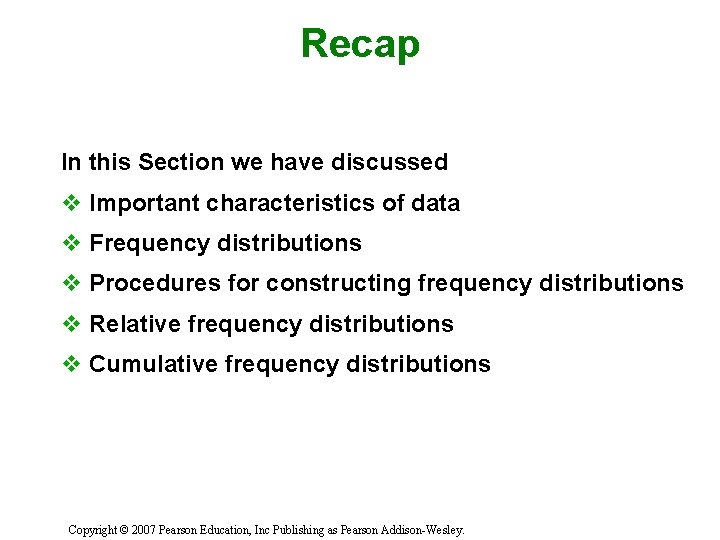 Recap

In this Section we have discussed

❖ Important characteristics of data

❖ Frequency distributions

❖ Procedures for constructing frequency distributions

❖ Relative frequency distributions

❖ Cumulative frequency distributions

Copyright © 2007 Pearson Education, Inc Publishing as Pearson Addison-Wesley.